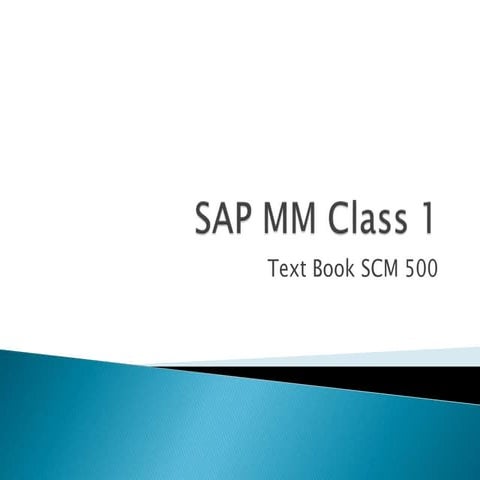 SAP MM Class 1

Text Book SCM 500